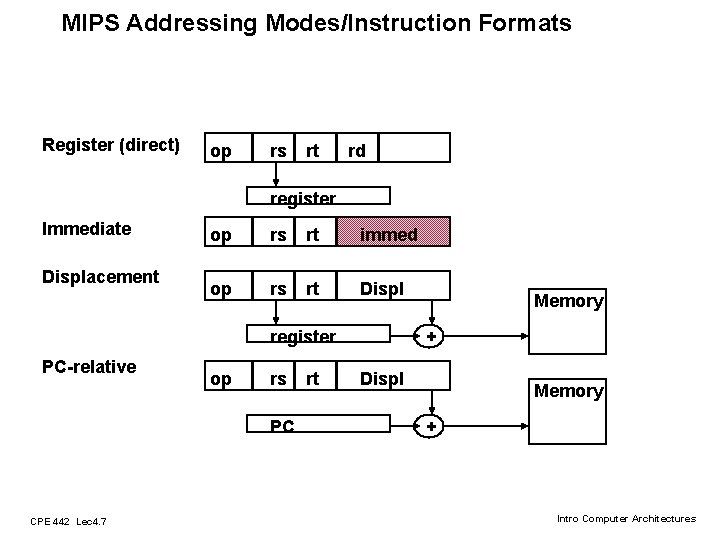 MIPS Addressing Modes/Instruction Formats

Register (direct)
op rs rt rd
register

Immediate
op rs rt immed

Displacement
op rs rt Displ
register
+
Memory

PC-relative
op rs rt Displ
PC
+
Memory

CPE 442 Lec4.7

Intro Computer Architectures